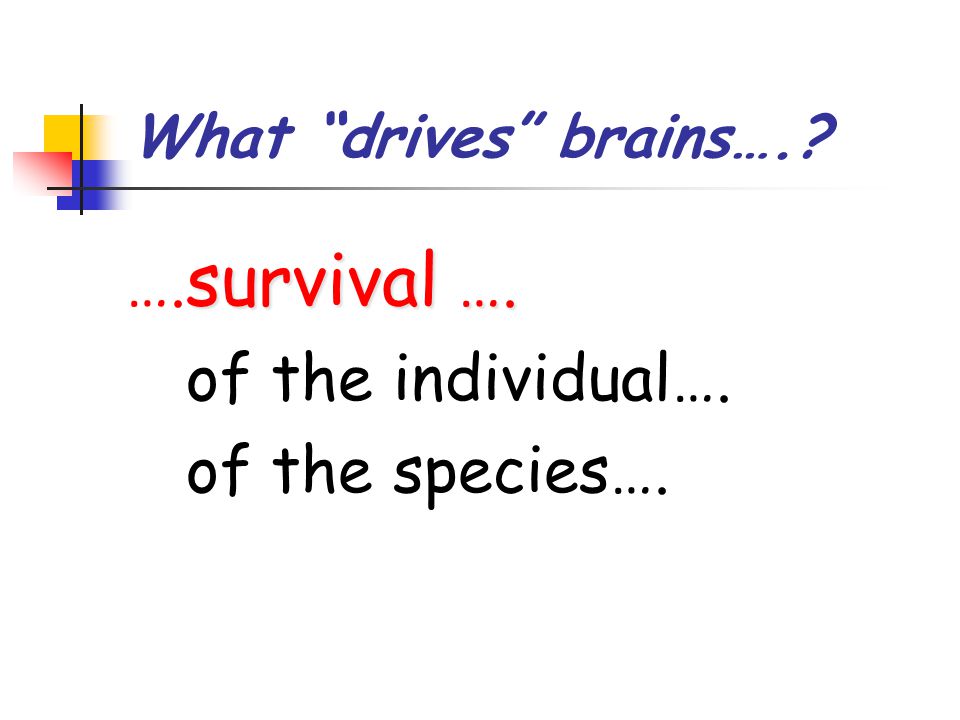 What “drives” brains….?

….survival ….

of the individual….

of the species….